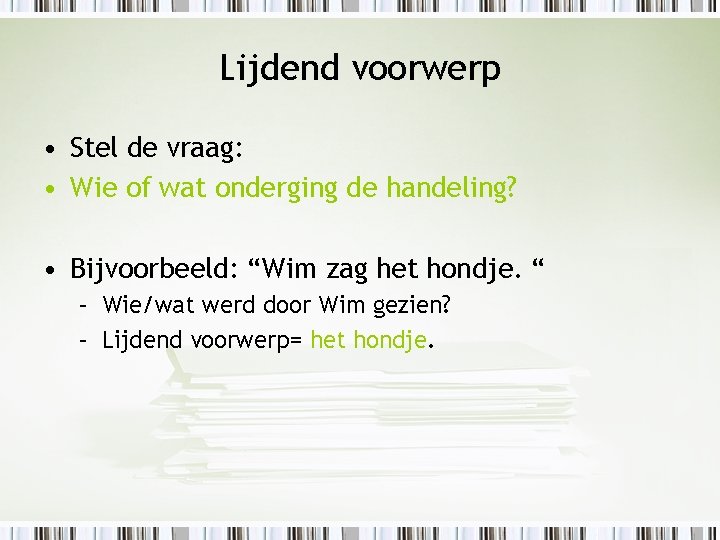 Lijdend voorwerp

• Stel de vraag:
• Wie of wat onderging de handeling?

• Bijvoorbeeld: “Wim zag het hondje. “
– Wie/wat werd door Wim gezien?
– Lijdend voorwerp= het hondje.